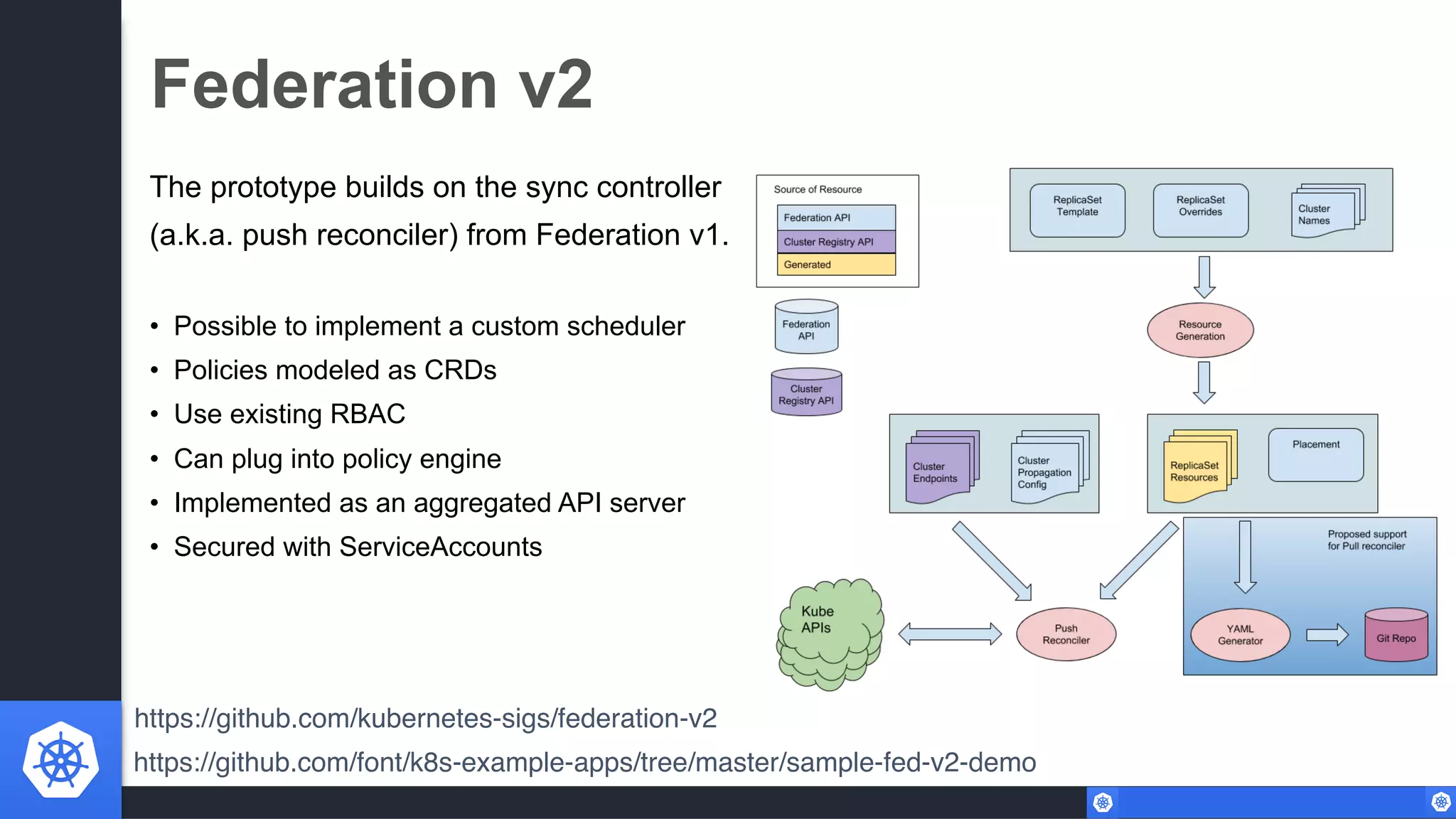 Federation v2

The prototype builds on the sync controller (a.k.a. push reconciler) from Federation v1.

• Possible to implement a custom scheduler
• Policies modeled as CRDs
• Use existing RBAC
• Can plug into policy engine
• Implemented as an aggregated API server
• Secured with ServiceAccounts

Source of Resource
Federation API
Cluster Registry API
Generated

Federation API
Cluster Registry API

ReplicaSet Template
ReplicaSet Overrides
Cluster Names

Resource Generation

Cluster Endpoints
Cluster Propagation Config

ReplicaSet Resources
Placement

Proposed support for Pull reconciler

Kube APIs
Push Reconciler
YAML Generator
Git Repo

https://github.com/kubernetes-sigs/federation-v2
https://github.com/font/k8s-example-apps/tree/master/sample-fed-v2-demo